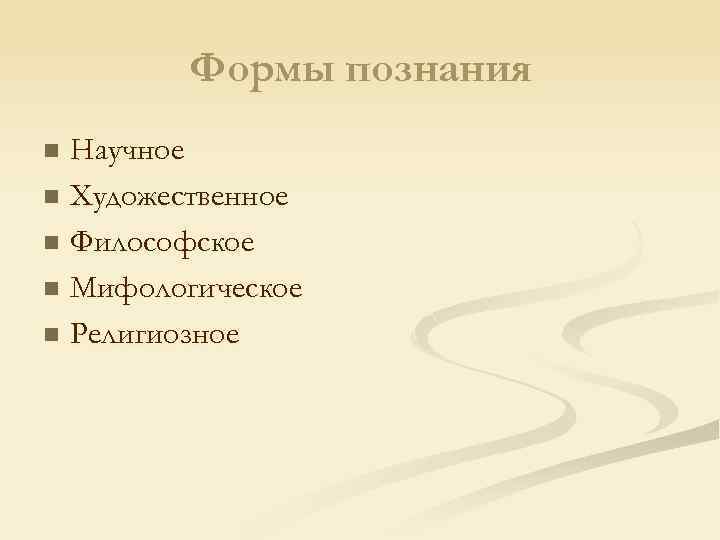 Формы познания

- Научное
- Художественное
- Философское
- Мифологическое
- Религиозное